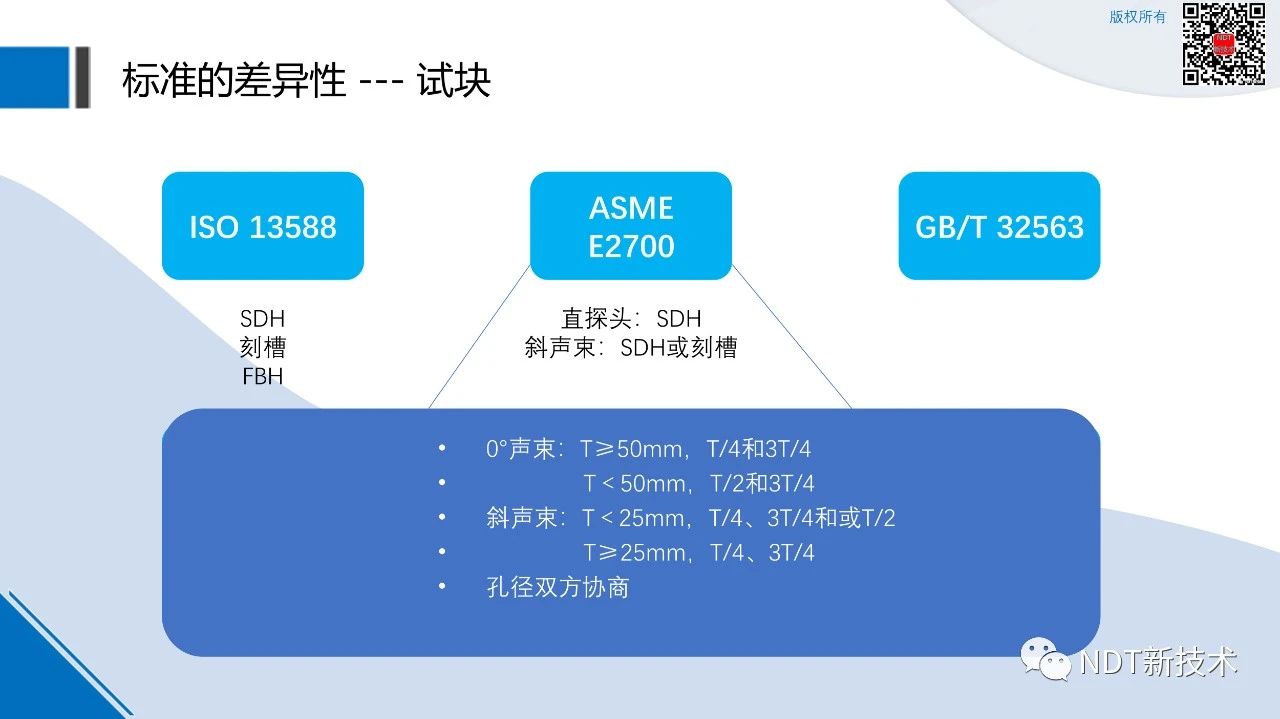 版权所有

标准的差异性 --- 试块

ISO 13588

ASME E2700

GB/T 32563

SDH
刻槽
FBH

直探头：SDH
斜声束：SDH或刻槽

• 0°声束：T≥50mm，T/4和3T/4
• T < 50mm，T/2和3T/4
• 斜声束：T < 25mm，T/4、3T/4和或T/2
• T≥25mm，T/4、3T/4
• 孔径双方协商

NDT新技术